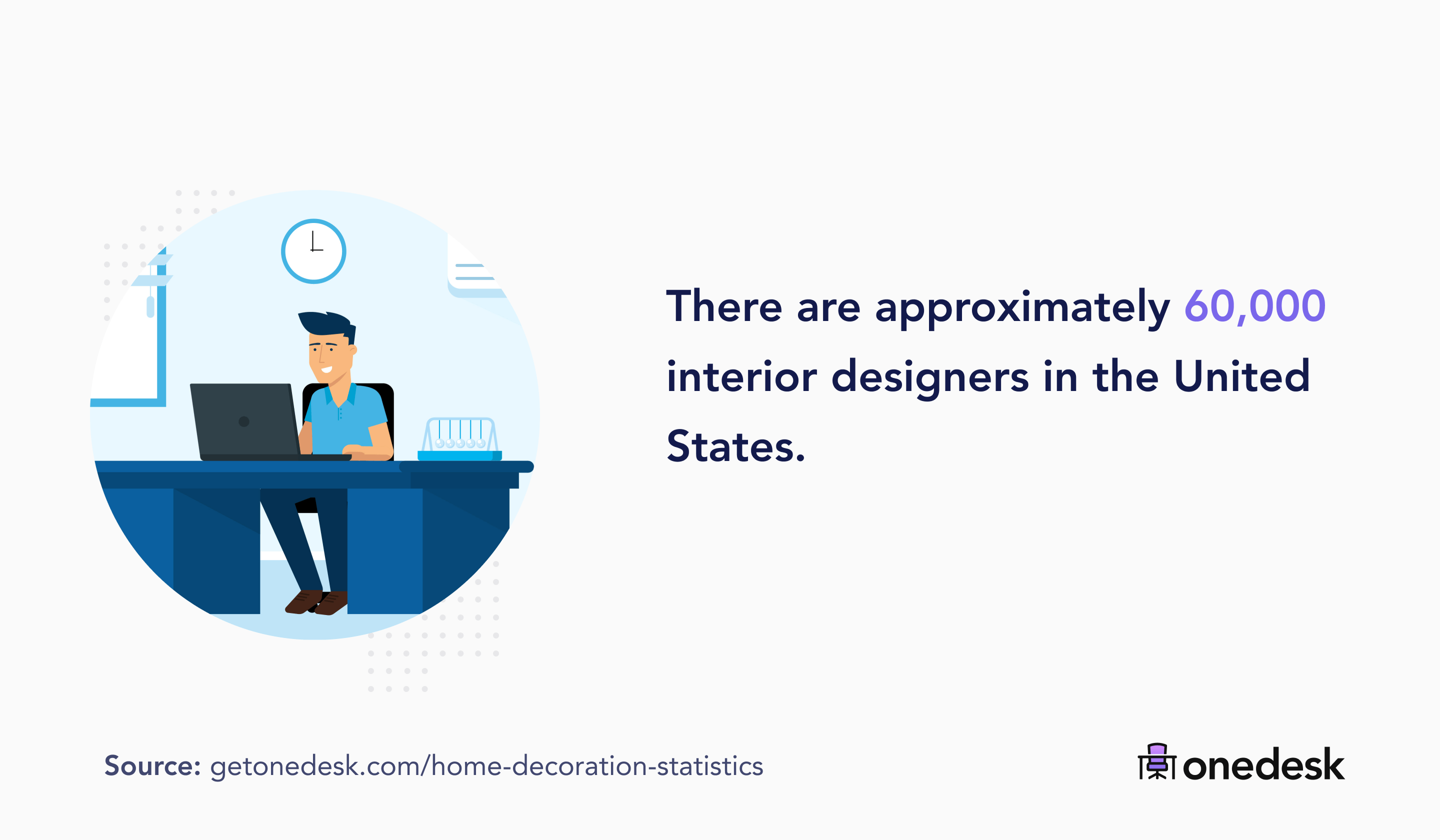 There are approximately 60,000 interior designers in the United States.

Source: getonedesk.com/home-decoration-statistics

onedesk